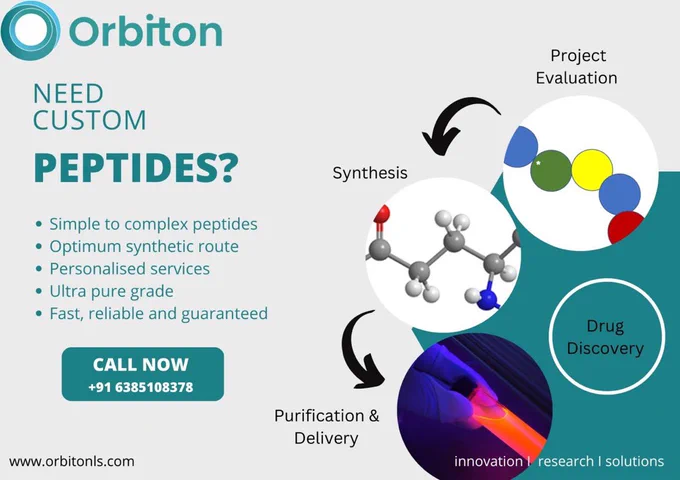 Orbiton

NEED CUSTOM

PEPTIDES?

• Simple to complex peptides
• Optimum synthetic route
• Personalised services
• Ultra pure grade
• Fast, reliable and guaranteed

CALL NOW
+91 6385108378

Project Evaluation

Synthesis

Drug Discovery

Purification & Delivery

www.orbitonls.com

innovation I research I solutions